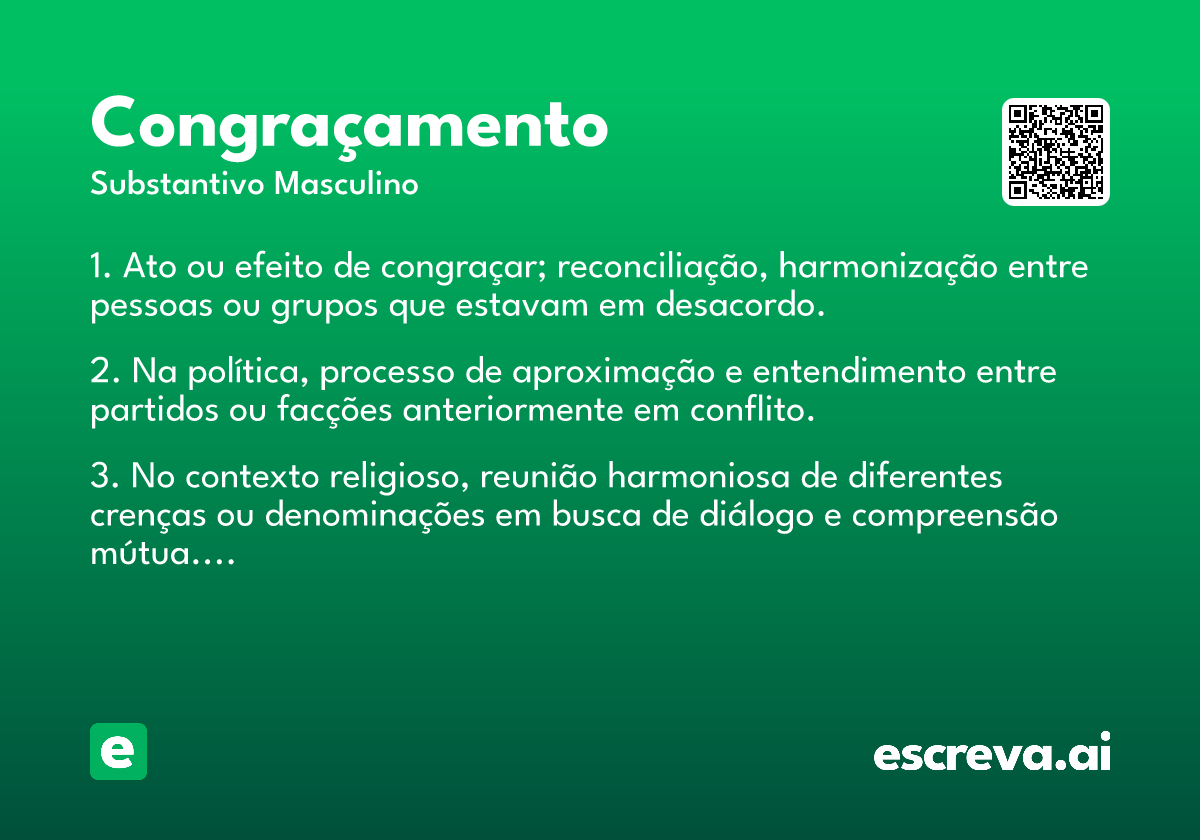 Congraçamento
Substantivo Masculino

1. Ato ou efeito de congraçar; reconciliação, harmonização entre pessoas ou grupos que estavam em desacordo.

2. Na política, processo de aproximação e entendimento entre partidos ou facções anteriormente em conflito.

3. No contexto religioso, reunião harmoniosa de diferentes crenças ou denominações em busca de diálogo e compreensão mútua....

e

escreva.ai